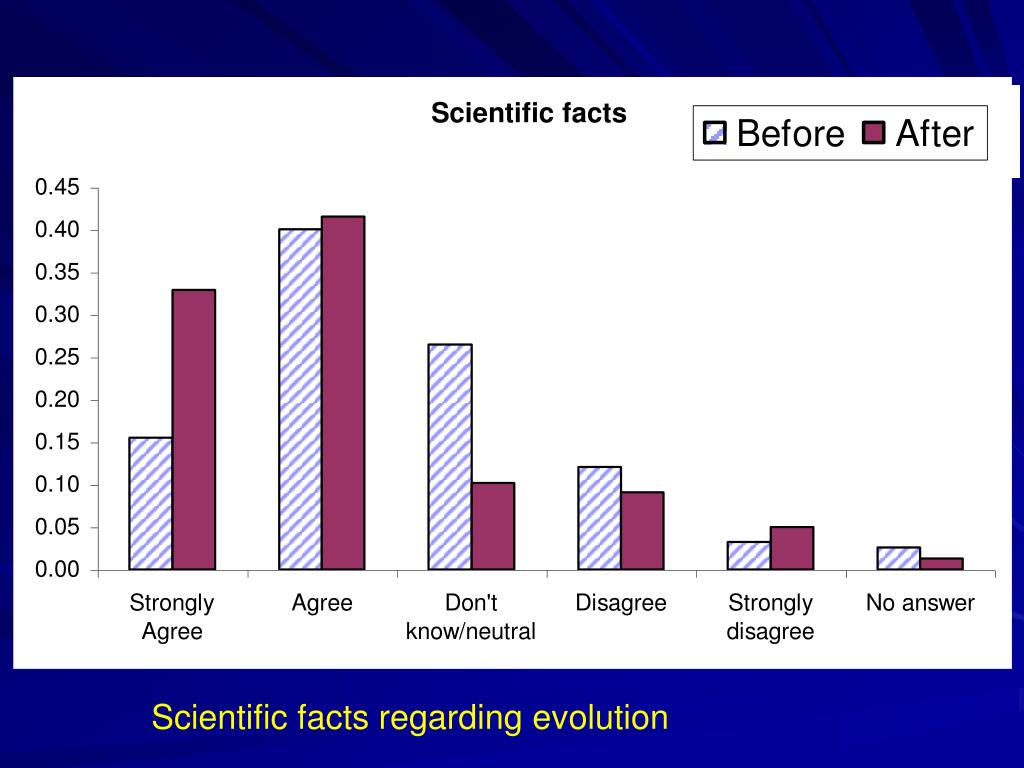 Scientific facts

Before After

0.45
0.40
0.35
0.30
0.25
0.20
0.15
0.10
0.05
0.00

Strongly Agree
Agree
Don't know/neutral
Disagree
Strongly disagree
No answer

Scientific facts regarding evolution